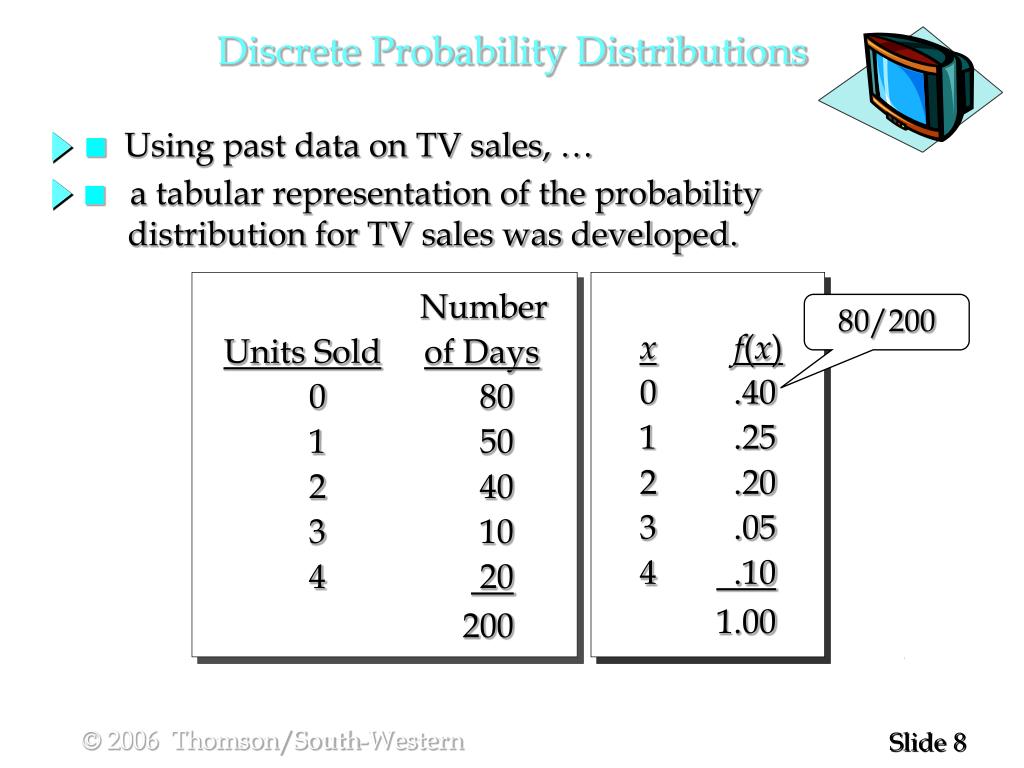 Discrete Probability Distributions

Using past data on TV sales, …

a tabular representation of the probability distribution for TV sales was developed.

| Units Sold | Number of Days |
|---|---|
| 0 | 80 |
| 1 | 50 |
| 2 | 40 |
| 3 | 10 |
| 4 | 20 |
| | 200 |

| $x$ | $f(x)$ |
|---|---|
| 0 | .40 |
| 1 | .25 |
| 2 | .20 |
| 3 | .05 |
| 4 | .10 |
| | 1.00 |

80/200

© 2006 Thomson/South-Western

Slide 8